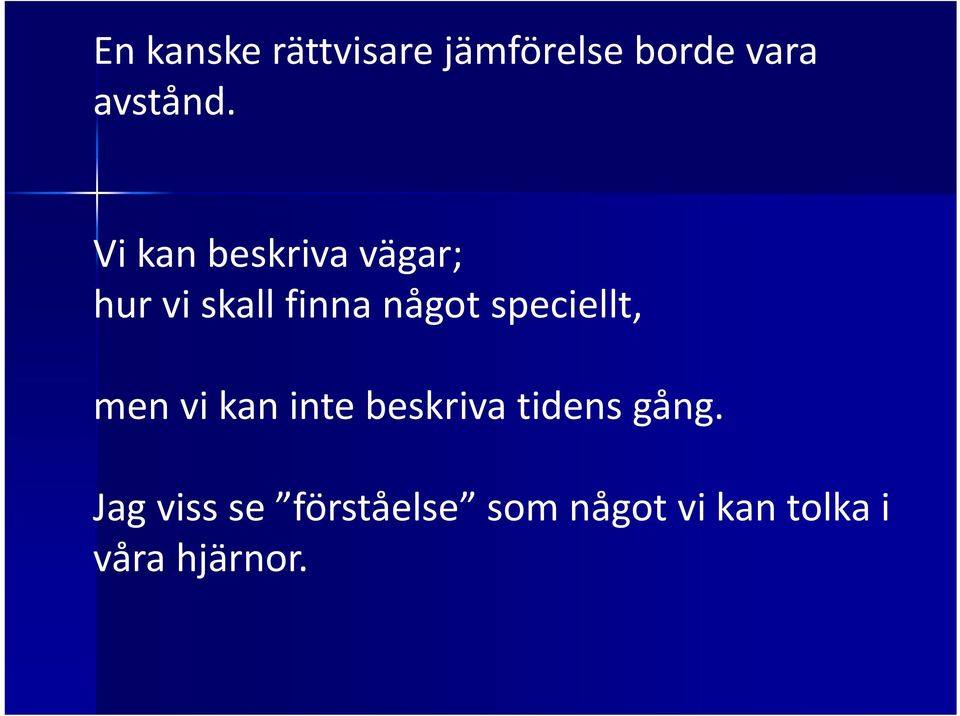 En kanske rättvisare jämförelse borde vara avstånd.

Vi kan beskriva vägar;
hur vi skall finna något speciellt,

men vi kan inte beskriva tidens gång.

Jag viss se ”förståelse” som något vi kan tolka i våra hjärnor.